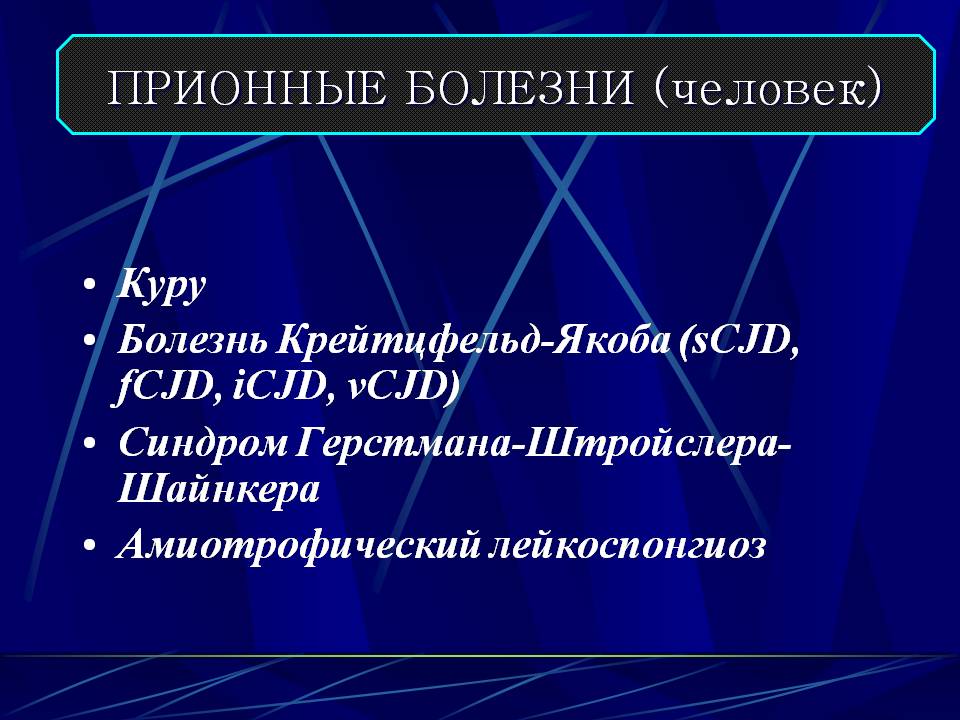 ПРИОННЫЕ БОЛЕЗНИ (человек)

• Куру
• Болезнь Крейтцфельд-Якоба (sCJD, fCJD, iCJD, vCJD)
• Синдром Герстмана-Штройслера-Шайнкера
• Амиотрофический лейкоспонгиоз